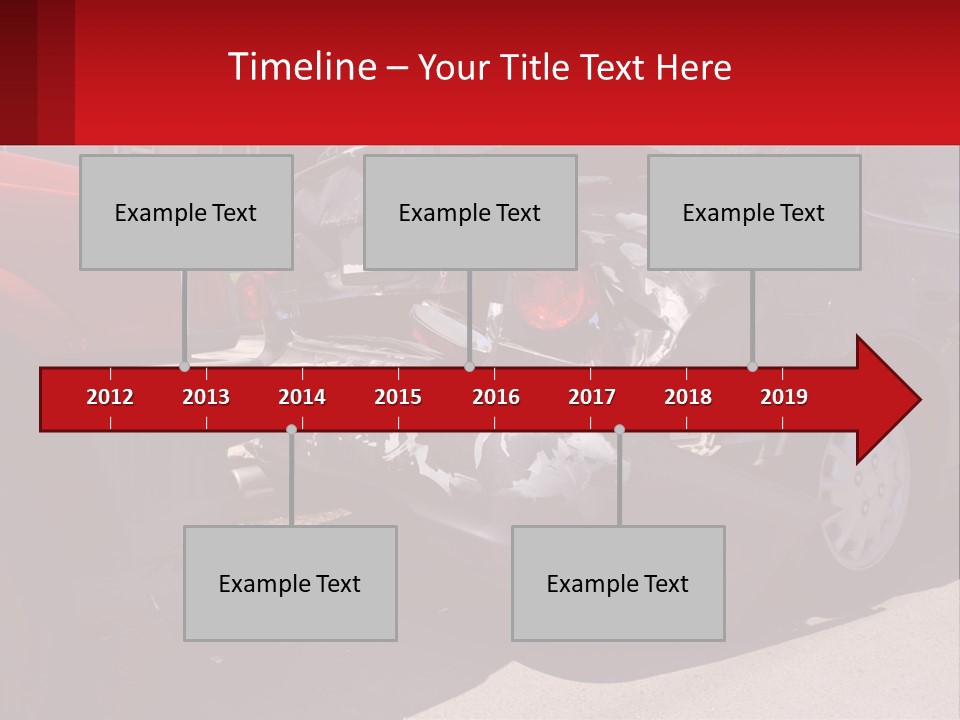 Timeline – Your Title Text Here

Example Text

Example Text

Example Text

2012 2013 2014 2015 2016 2017 2018 2019

Example Text

Example Text